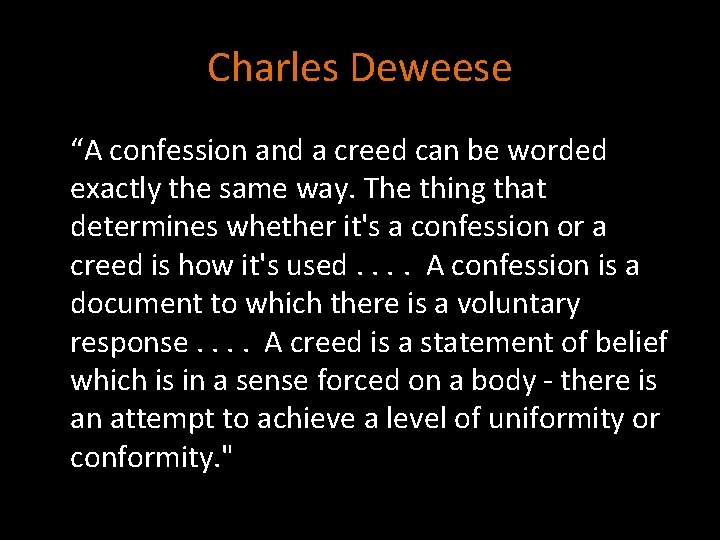 Charles Deweese

“A confession and a creed can be worded exactly the same way. The thing that determines whether it's a confession or a creed is how it's used . . . . A confession is a document to which there is a voluntary response . . . . A creed is a statement of belief which is in a sense forced on a body - there is an attempt to achieve a level of uniformity or conformity."